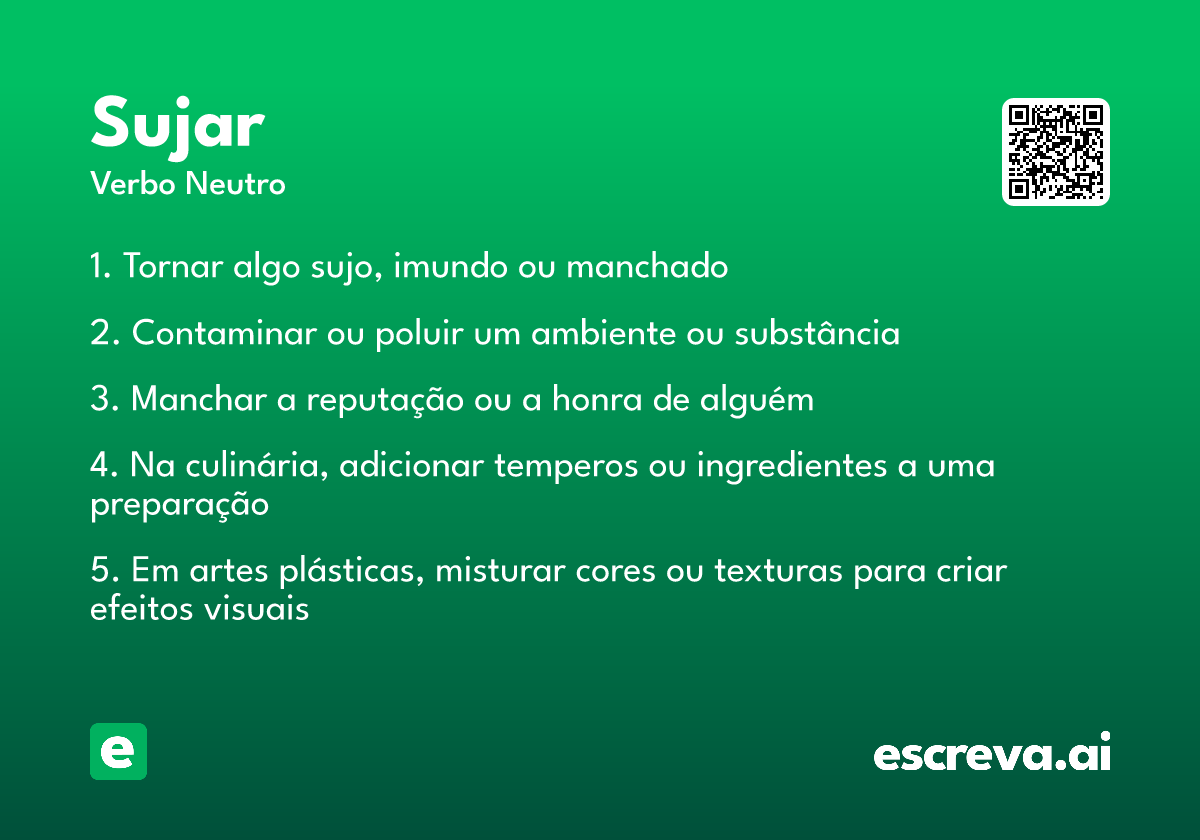 Sujar
Verbo Neutro

1. Tornar algo sujo, imundo ou manchado

2. Contaminar ou poluir um ambiente ou substância

3. Manchar a reputação ou a honra de alguém

4. Na culinária, adicionar temperos ou ingredientes a uma preparação

5. Em artes plásticas, misturar cores ou texturas para criar efeitos visuais

e

escreva.ai